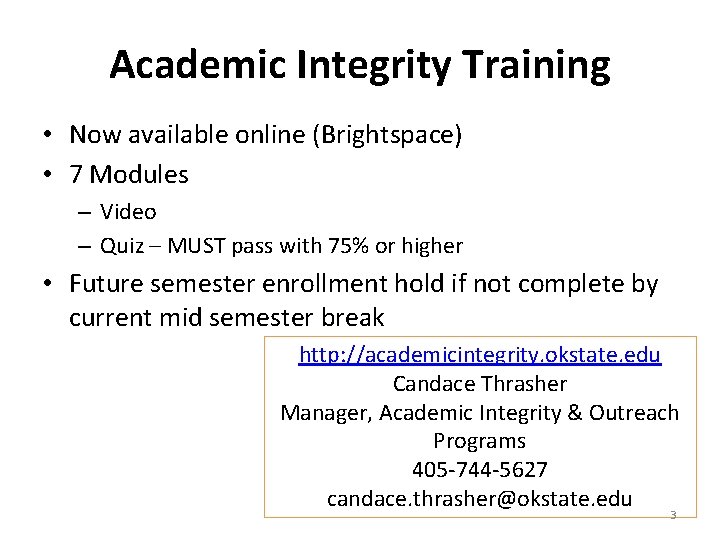 Academic Integrity Training

• Now available online (Brightspace)
• 7 Modules
– Video
– Quiz – MUST pass with 75% or higher
• Future semester enrollment hold if not complete by current mid semester break

http://academicintegrity.okstate.edu
Candace Thrasher
Manager, Academic Integrity & Outreach Programs
405-744-5627
candace.thrasher@okstate.edu

3